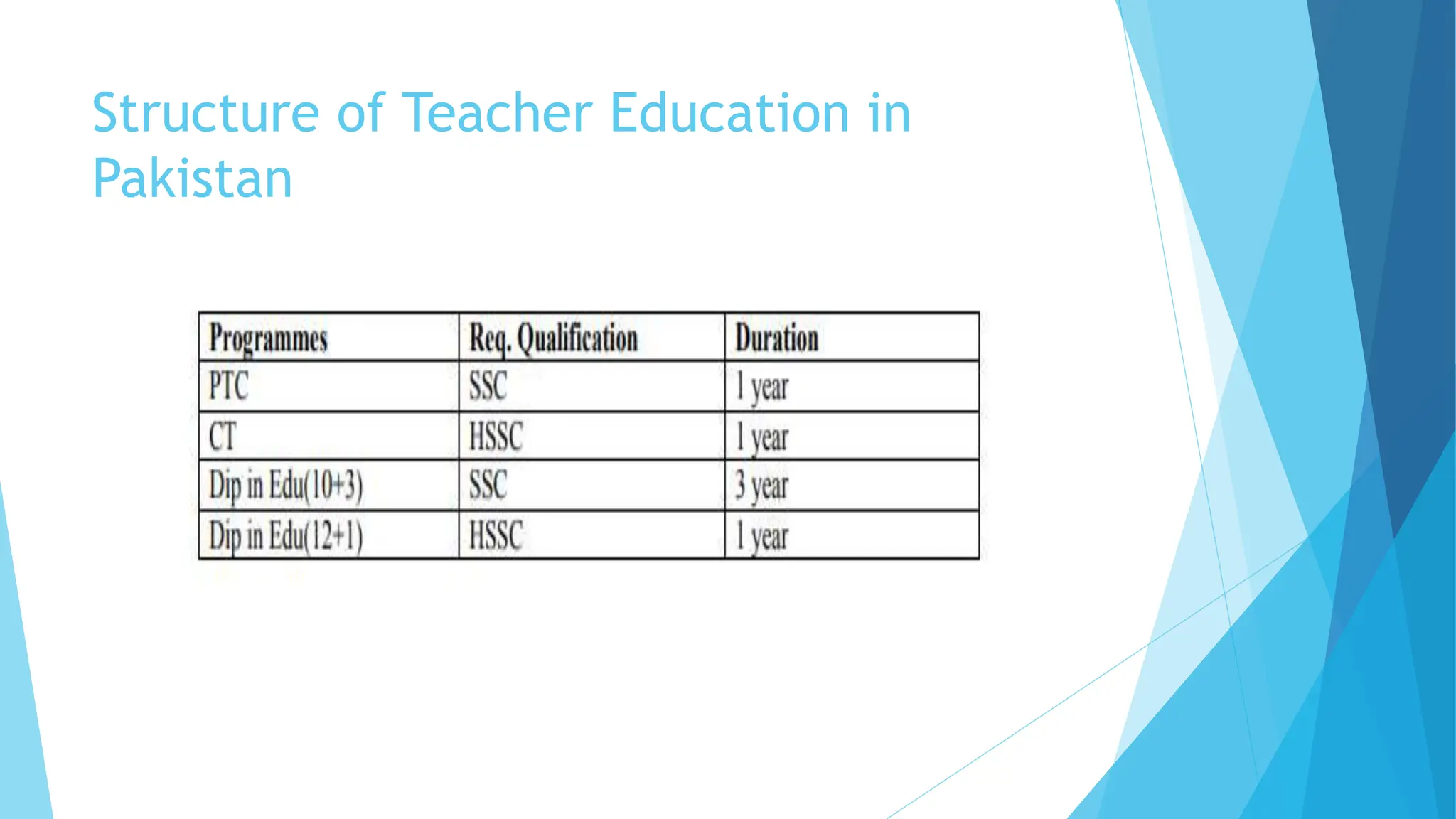 Structure of Teacher Education in Pakistan

| Programmes | Req. Qualification | Duration |
|---|---|---|
| PTC | SSC | 1 year |
| CT | HSSC | 1 year |
| Dip in Edu(10+3) | SSC | 3 year |
| Dip in Edu(12+1) | HSSC | 1 year |